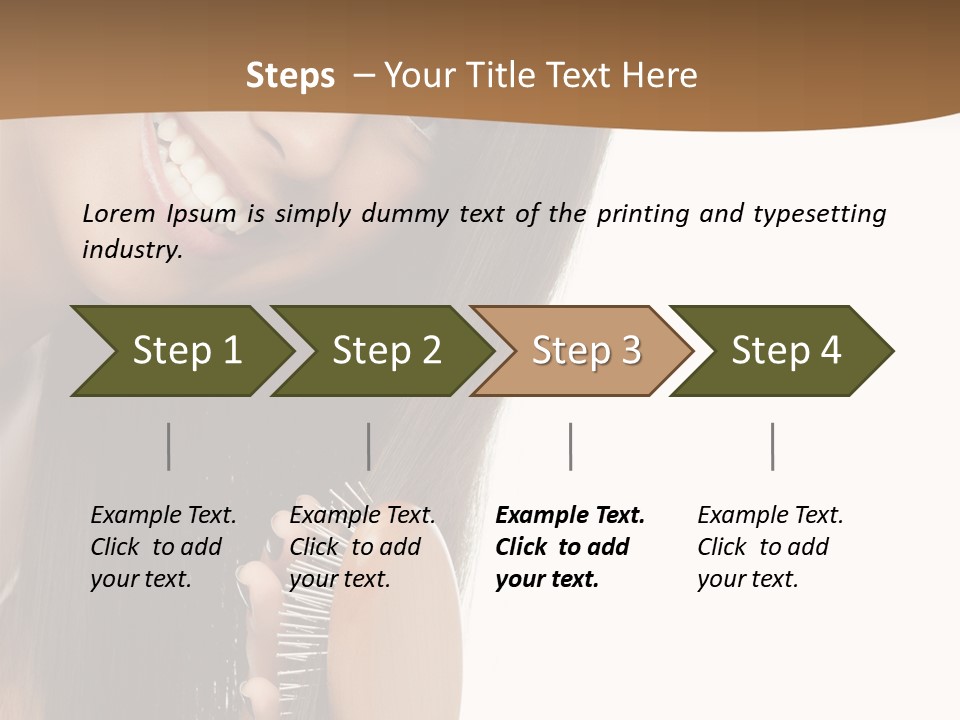 Steps – Your Title Text Here

Lorem Ipsum is simply dummy text of the printing and typesetting industry.

Step 1

Step 2

Step 3

Step 4

Example Text. Click to add your text.

Example Text. Click to add your text.

Example Text. Click to add your text.

Example Text. Click to add your text.